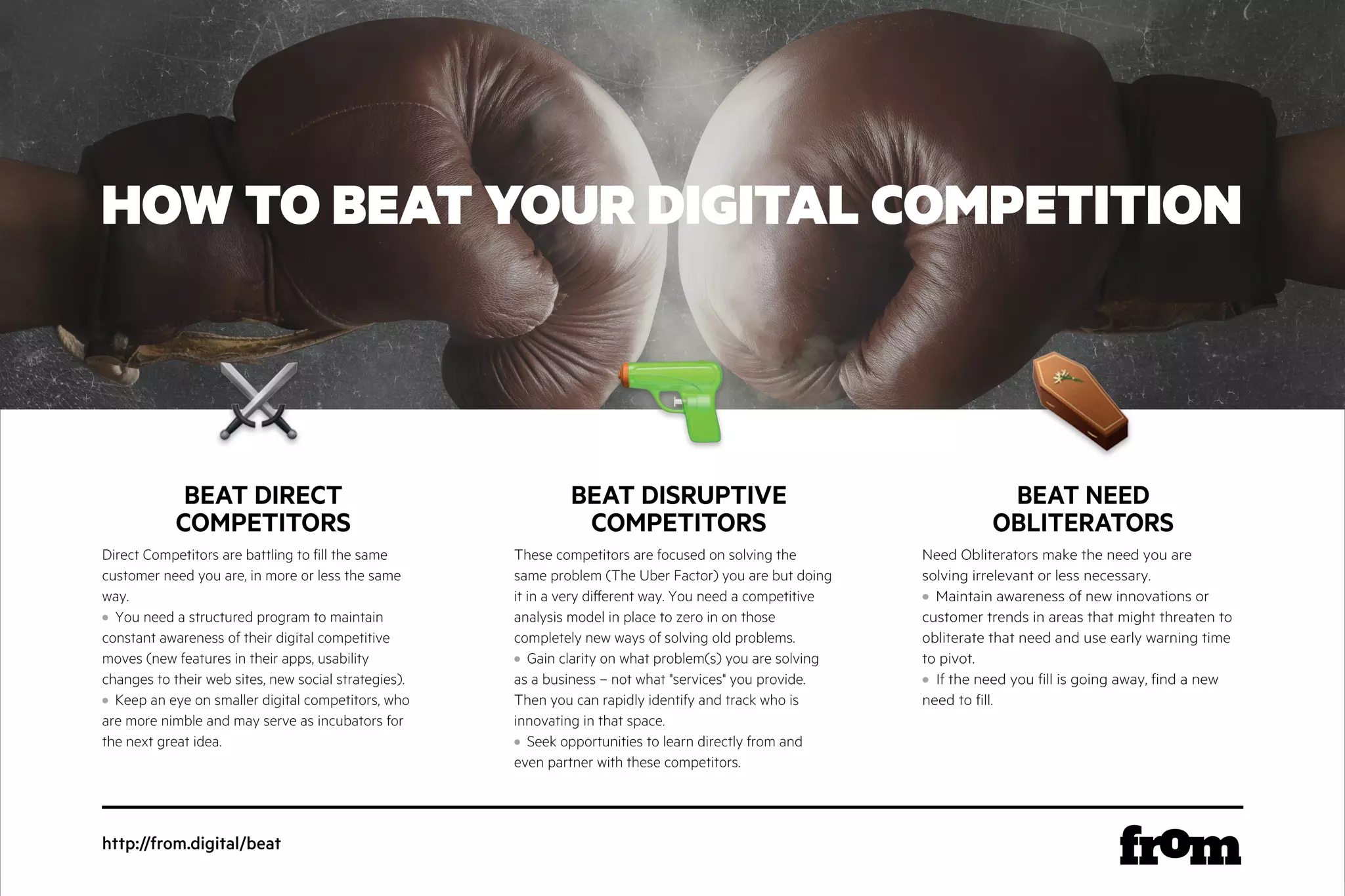 HOW TO BEAT YOUR DIGITAL COMPETITION

BEAT DIRECT COMPETITORS

Direct Competitors are battling to fill the same customer need you are, in more or less the same way.
• You need a structured program to maintain constant awareness of their digital competitive moves (new features in their apps, usability changes to their web sites, new social strategies).
• Keep an eye on smaller digital competitors, who are more nimble and may serve as incubators for the next great idea.

BEAT DISRUPTIVE COMPETITORS

These competitors are focused on solving the same problem (The Uber Factor) you are but doing it in a very different way. You need a competitive analysis model in place to zero in on those completely new ways of solving old problems.
• Gain clarity on what problem(s) you are solving as a business – not what "services" you provide. Then you can rapidly identify and track who is innovating in that space.
• Seek opportunities to learn directly from and even partner with these competitors.

BEAT NEED OBLITERATORS

Need Obliterators make the need you are solving irrelevant or less necessary.
• Maintain awareness of new innovations or customer trends in areas that might threaten to obliterate that need and use early warning time to pivot.
• If the need you fill is going away, find a new need to fill.

http://from.digital/beat

from